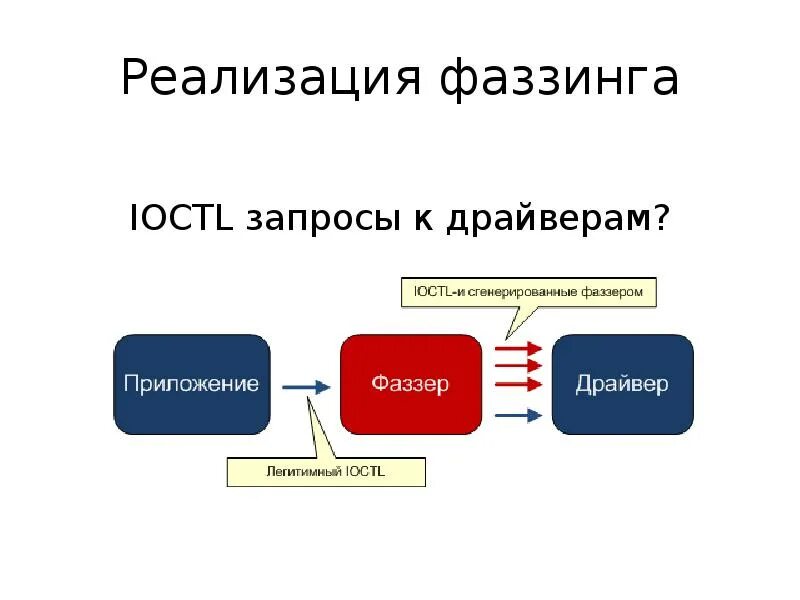 Реализация фаззинга

IOCTL запросы к драйверам?

IOCTL-и сгенерированные фаззером

Приложение

Фаззер

Драйвер

Легитимный IOCTL